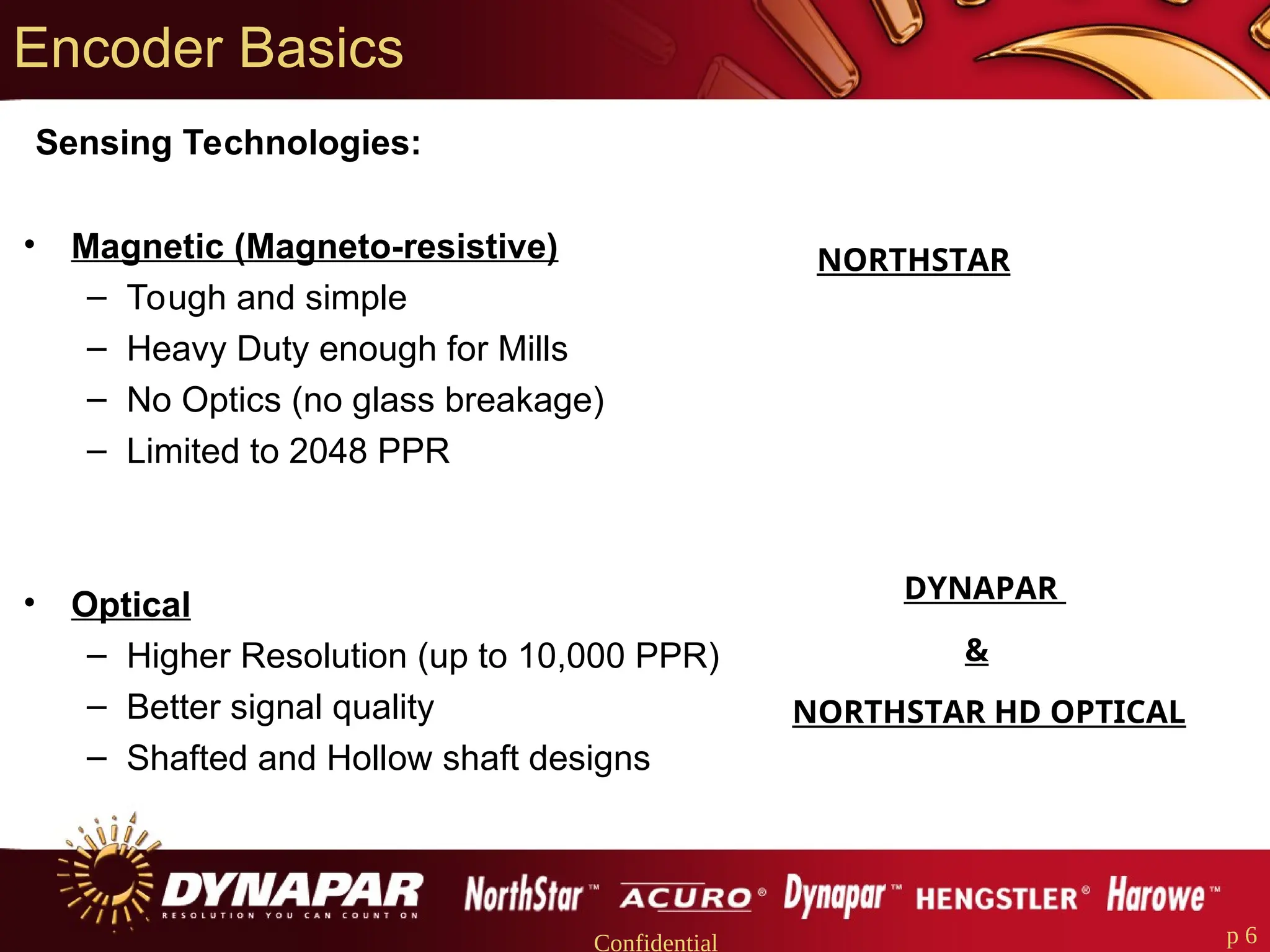 Encoder Basics

Sensing Technologies:

• Magnetic (Magneto-resistive)
– Tough and simple
– Heavy Duty enough for Mills
– No Optics (no glass breakage)
– Limited to 2048 PPR

NORTHSTAR

• Optical
– Higher Resolution (up to 10,000 PPR)
– Better signal quality
– Shafted and Hollow shaft designs

DYNAPAR

&

NORTHSTAR HD OPTICAL

DYNAPAR
RESOLUTION YOU CAN COUNT ON

NorthStar™ ACURO® Dynapar™ HENGSTLER® Harowe™

Confidential

p 6